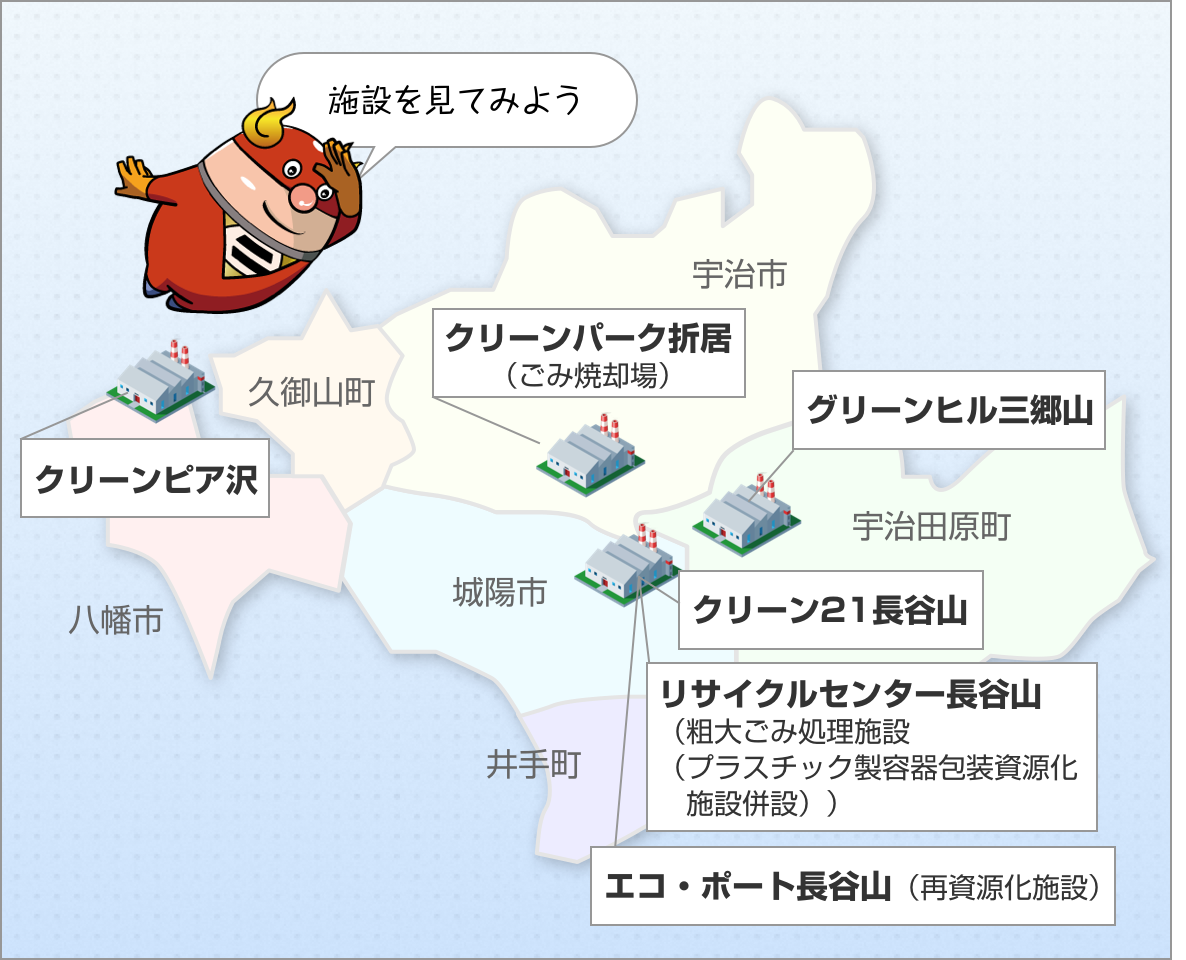 施設を見てみよう

宇治市

クリーンパーク折居
（ごみ焼却場）

久御山町

グリーンヒル三郷山

クリーンピア沢

宇治田原町

城陽市

クリーン21長谷山

八幡市

リサイクルセンター長谷山
（粗大ごみ処理施設
（プラスチック製容器包装資源化施設併設））

井手町

エコ・ポート長谷山（再資源化施設）